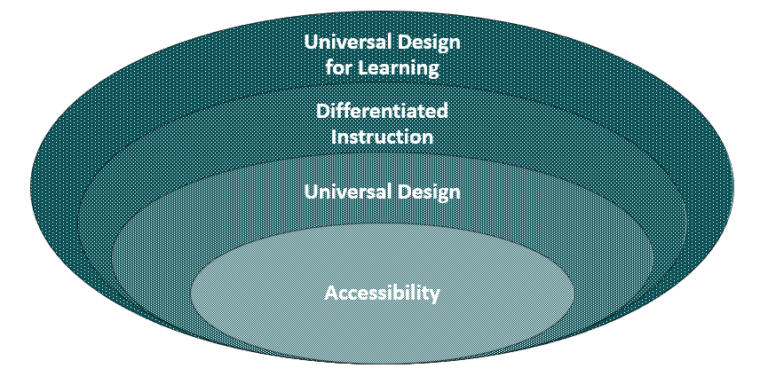 Universal Design for Learning

Differentiated Instruction

Universal Design

Accessibility